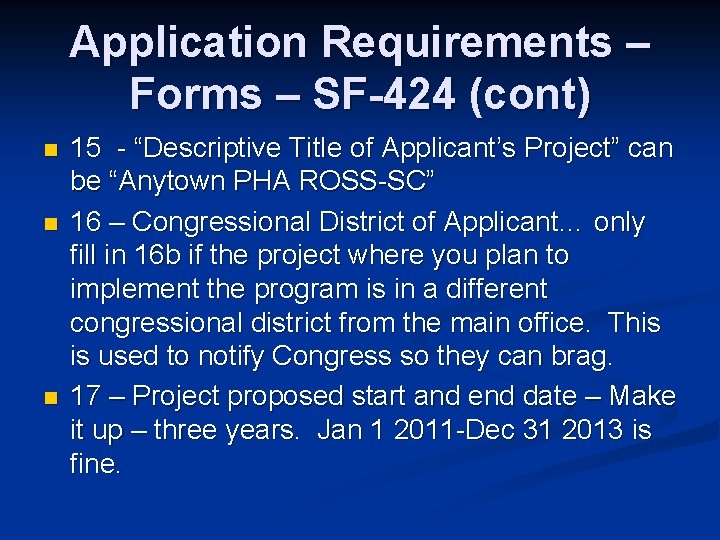 Application Requirements – Forms – SF-424 (cont)

15 - “Descriptive Title of Applicant’s Project” can be “Anytown PHA ROSS-SC”

16 – Congressional District of Applicant… only fill in 16b if the project where you plan to implement the program is in a different congressional district from the main office. This is used to notify Congress so they can brag.

17 – Project proposed start and end date – Make it up – three years. Jan 1 2011-Dec 31 2013 is fine.